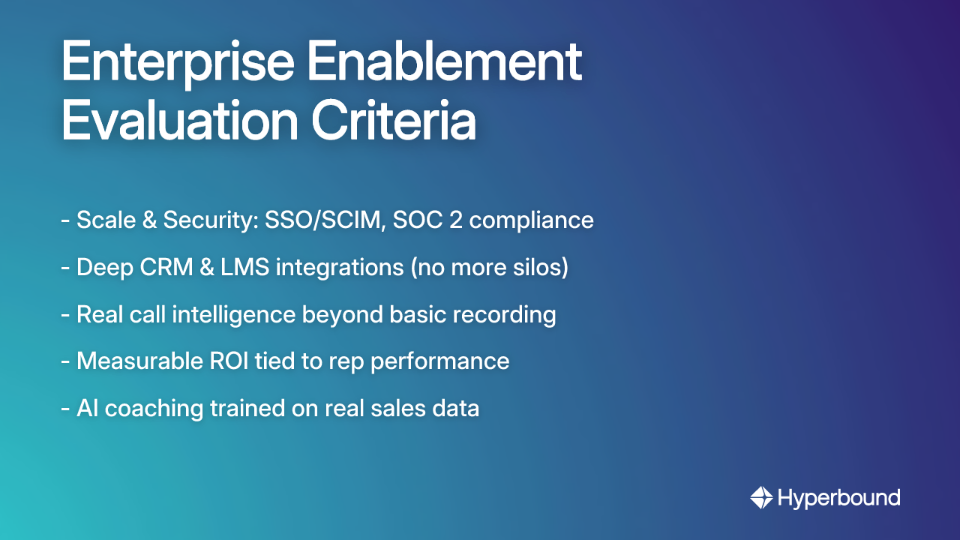 Enterprise Enablement Evaluation Criteria

- Scale & Security: SSO/SCIM, SOC 2 compliance

- Deep CRM & LMS integrations (no more silos)

- Real call intelligence beyond basic recording

- Measurable ROI tied to rep performance

- AI coaching trained on real sales data

Hyperbound